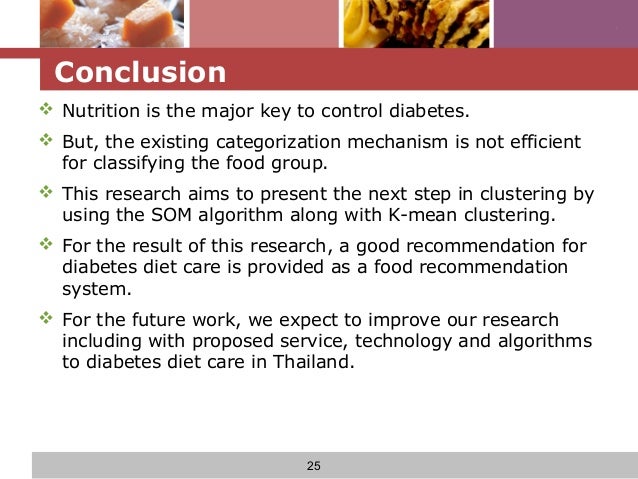 Conclusion

❖ Nutrition is the major key to control diabetes.

❖ But, the existing categorization mechanism is not efficient for classifying the food group.

❖ This research aims to present the next step in clustering by using the SOM algorithm along with K-mean clustering.

❖ For the result of this research, a good recommendation for diabetes diet care is provided as a food recommendation system.

❖ For the future work, we expect to improve our research including with proposed service, technology and algorithms to diabetes diet care in Thailand.

25